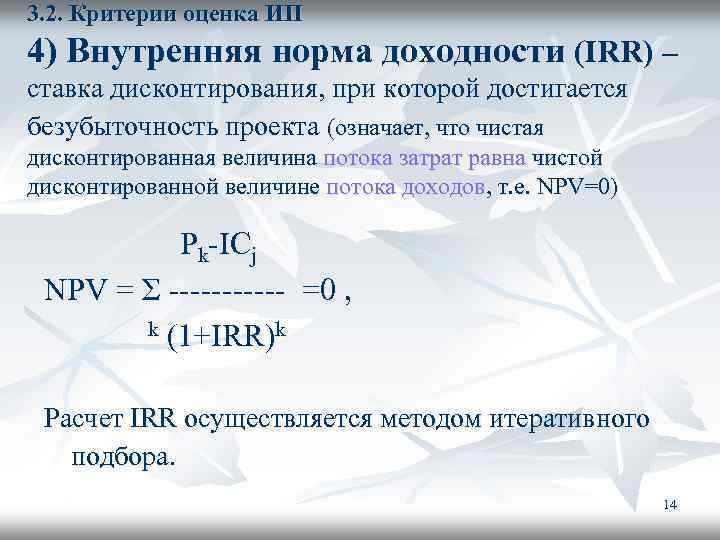 3.2. Критерии оценка ИП

4) Внутренняя норма доходности (IRR) – ставка дисконтирования, при которой достигается безубыточность проекта (означает, что чистая дисконтированная величина потока затрат равна чистой дисконтированной величине потока доходов, т.е. NPV=0)

$NPV = \sum_{k} \frac{P_k - IC_j}{(1+IRR)^k} = 0$ ,

Расчет IRR осуществляется методом итеративного подбора.

14